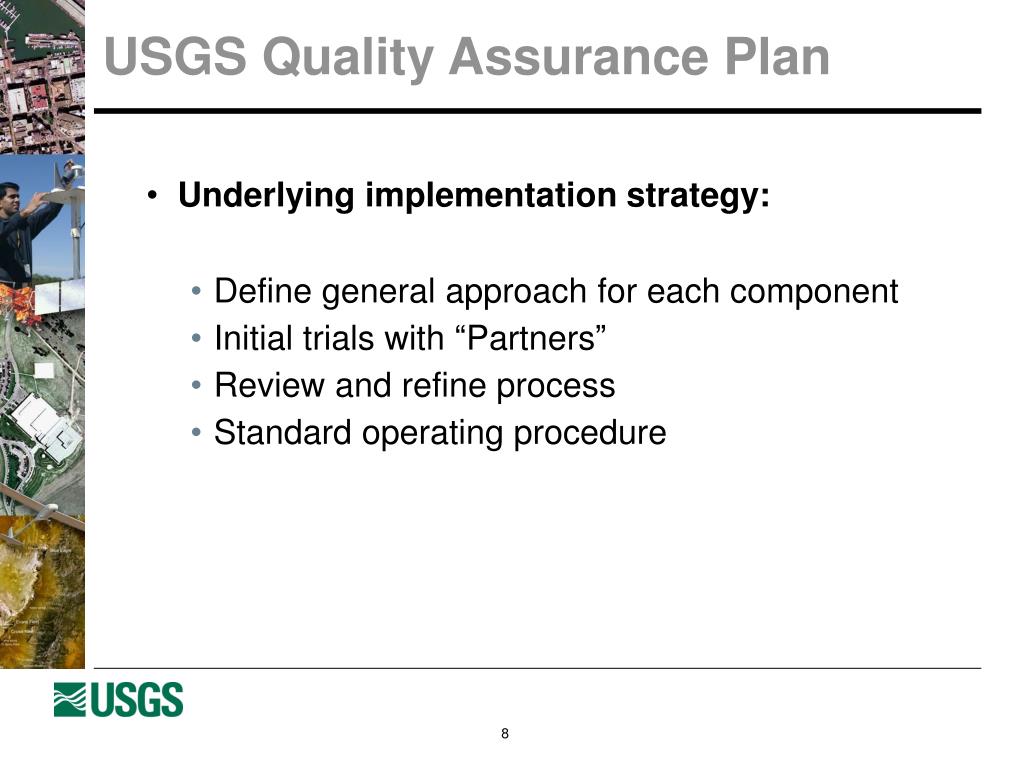 USGS Quality Assurance Plan

• Underlying implementation strategy:

• Define general approach for each component
• Initial trials with “Partners”
• Review and refine process
• Standard operating procedure

USGS

8